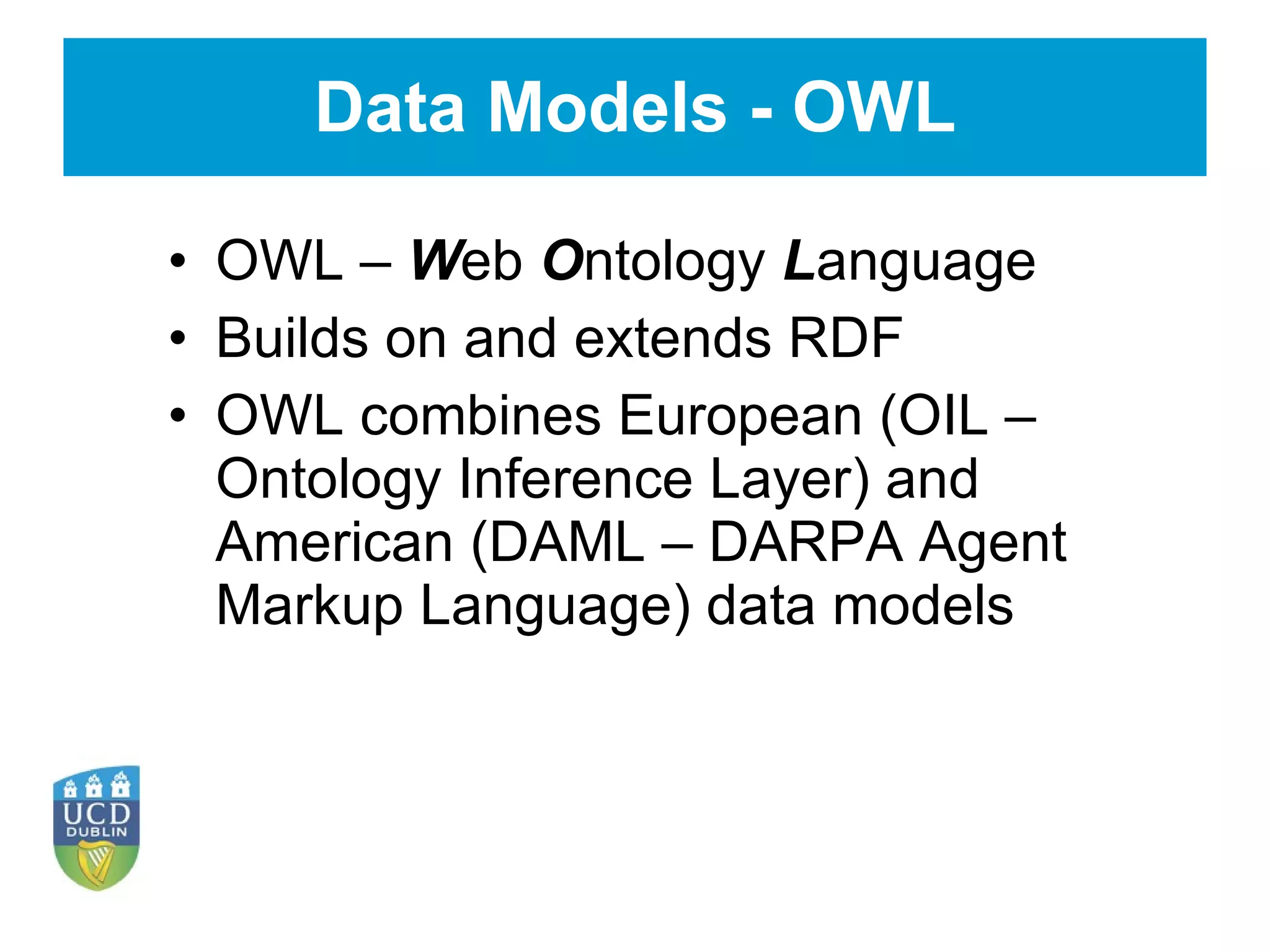 Data Models - OWL

• OWL – Web Ontology Language
• Builds on and extends RDF
• OWL combines European (OIL – Ontology Inference Layer) and American (DAML – DARPA Agent Markup Language) data models

UCD
DUBLIN